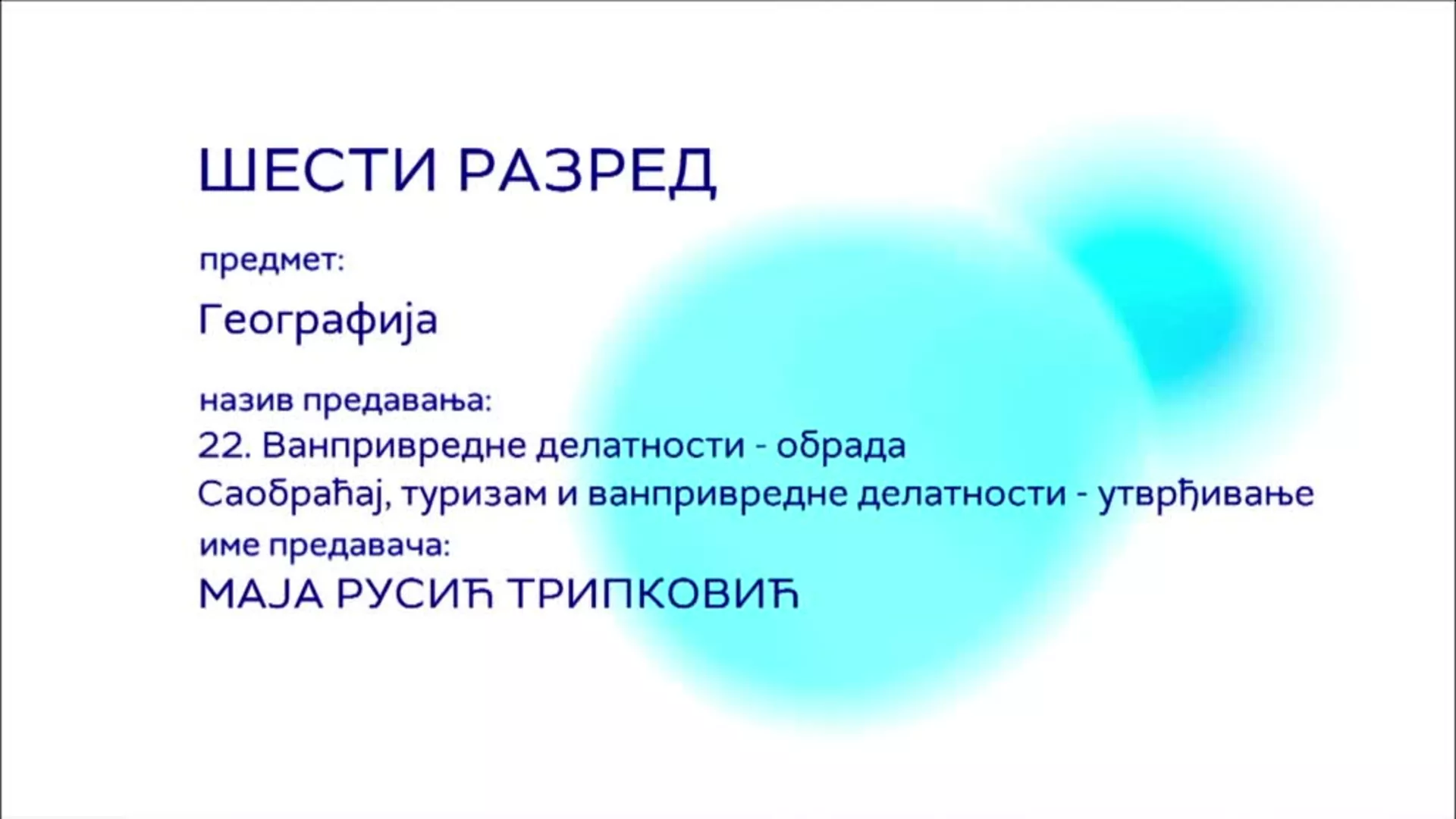 ШЕСТИ РАЗРЕД

предмет:

Географија

назив предавања:
22. Ванпривредне делатности - обрада
Саобраћај, туризам и ванпривредне делатности - утврђивање
име предавача:
МАЈА РУСИЋ ТРИПКОВИЋ